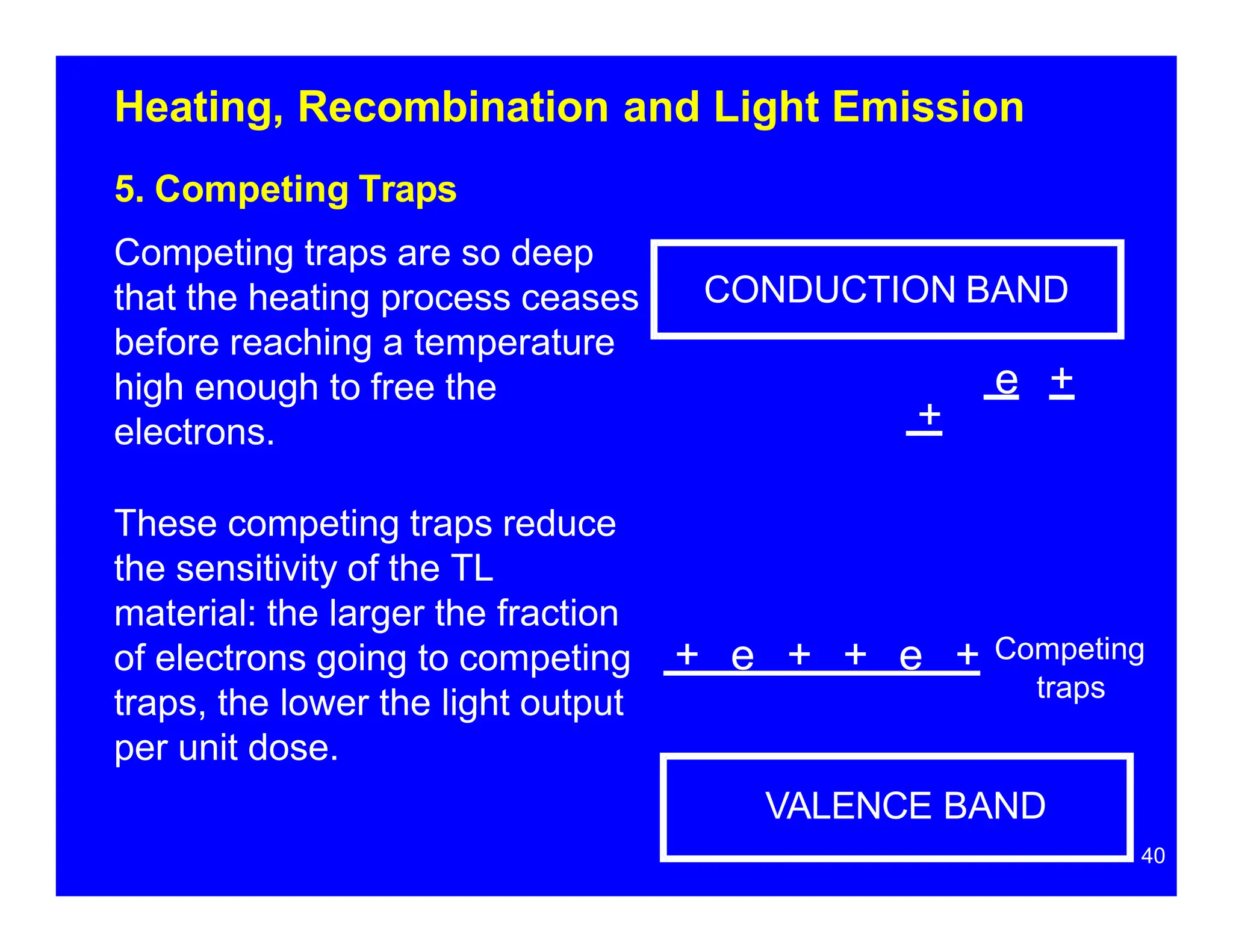 Heating, Recombination and Light Emission

5. Competing Traps

Competing traps are so deep that the heating process ceases before reaching a temperature high enough to free the electrons.

These competing traps reduce the sensitivity of the TL material: the larger the fraction of electrons going to competing traps, the lower the light output per unit dose.

CONDUCTION BAND

e +

+

+ e + + e + Competing traps

VALENCE BAND

40